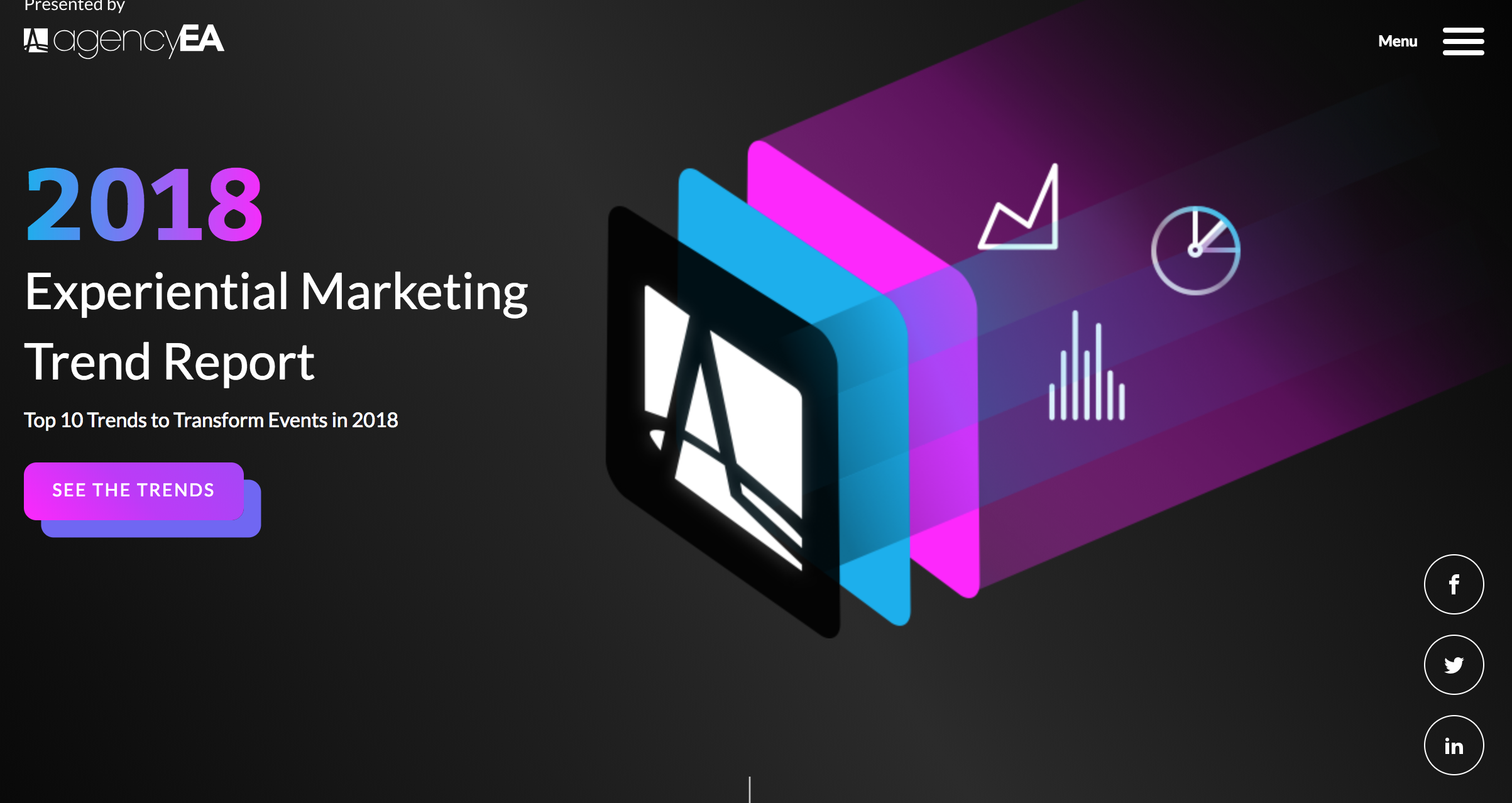 Presented by
agencyEA

Menu

2018
Experiential Marketing Trend Report

Top 10 Trends to Transform Events in 2018

SEE THE TRENDS

f

in